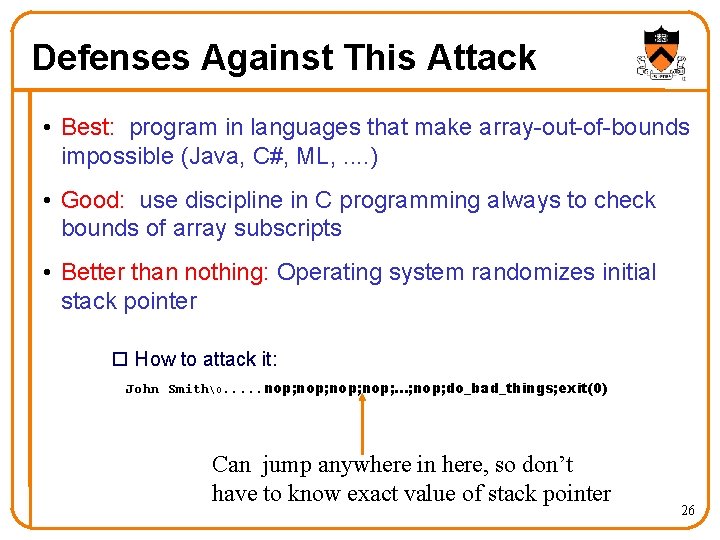 Defenses Against This Attack

• Best: program in languages that make array-out-of-bounds impossible (Java, C#, ML, ....)

• Good: use discipline in C programming always to check bounds of array subscripts

• Better than nothing: Operating system randomizes initial stack pointer

☐ How to attack it:

John Smith\0.....nop;nop;nop;nop;...;nop;do_bad_things;exit(0)

Can jump anywhere in here, so don't have to know exact value of stack pointer

26